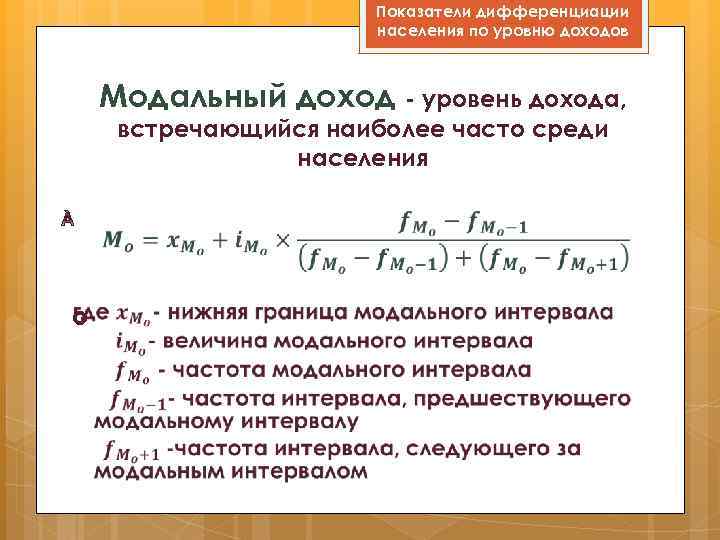 Показатели дифференциации населения по уровню доходов

Модальный доход - уровень дохода, встречающийся наиболее часто среди населения

$M_o = x_{M_o} + i_{M_o} \times \frac{f_{M_o} - f_{M_o-1}}{(f_{M_o} - f_{M_o-1}) + (f_{M_o} - f_{M_o+1})}$

где $x_{M_o}$- нижняя граница модального интервала
$i_{M_o}$- величина модального интервала
$f_{M_o}$ - частота модального интервала
$f_{M_o-1}$- частота интервала, предшествующего модальному интервалу
$f_{M_o+1}$ -частота интервала, следующего за модальным интервалом